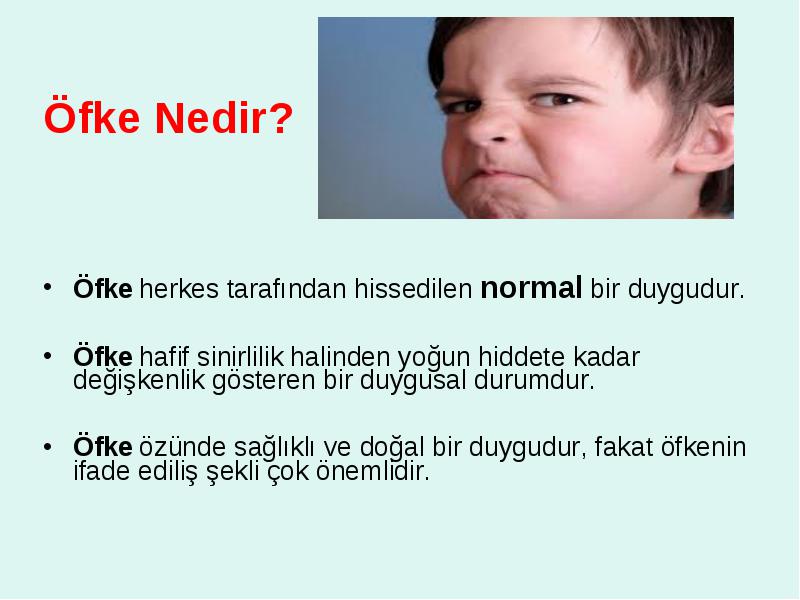 Öfke Nedir?

• Öfke herkes tarafından hissedilen normal bir duygudur.

• Öfke hafif sinirlilik halinden yoğun hiddete kadar değişkenlik gösteren bir duygusal durumdur.

• Öfke özünde sağlıklı ve doğal bir duygudur, fakat öfkenin ifade ediliş şekli çok önemlidir.